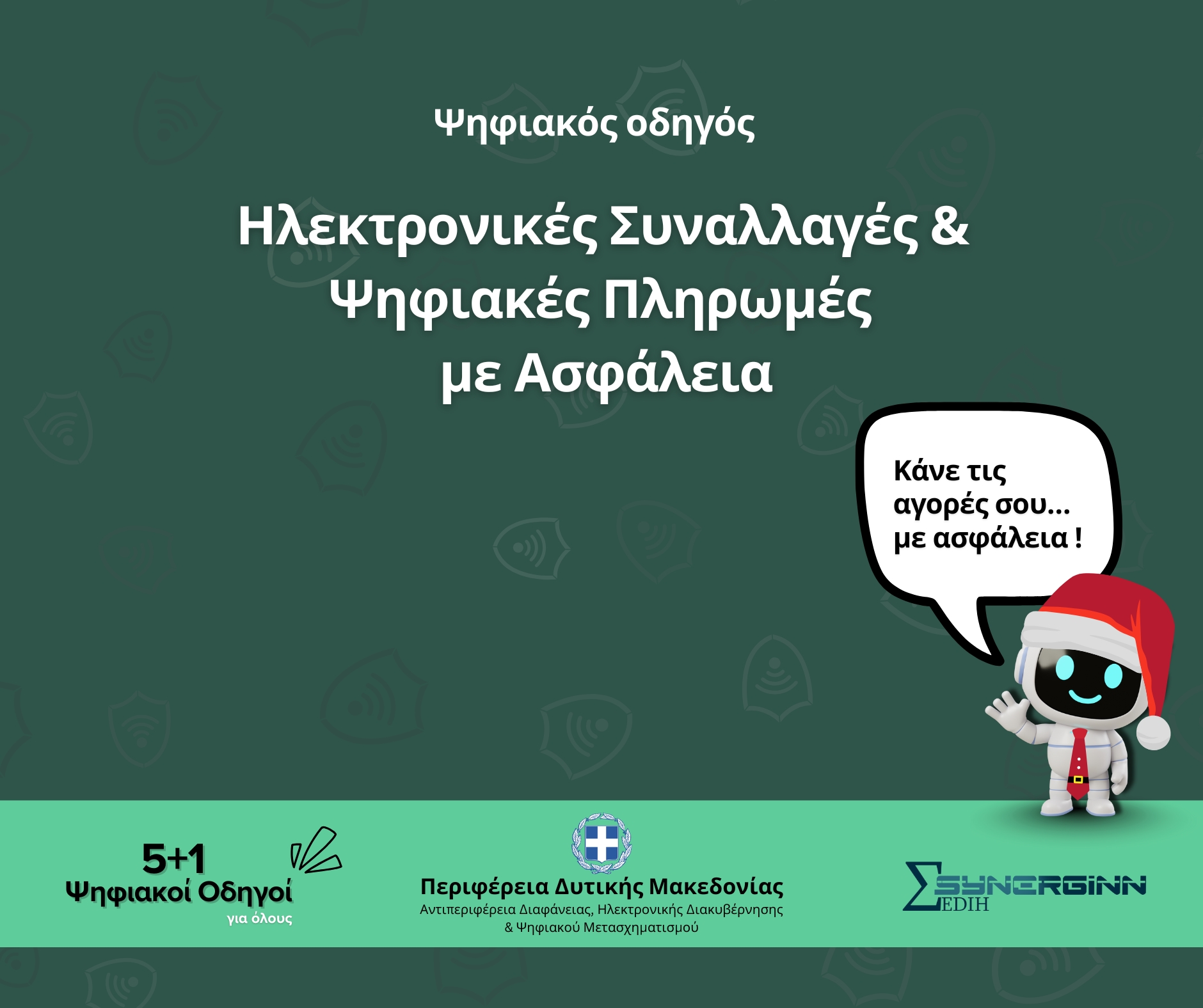 Ψηφιακός οδηγός

Ηλεκτρονικές Συναλλαγές & Ψηφιακές Πληρωμές με Ασφάλεια

Κάνε τις αγορές σου... με ασφάλεια !

5+1 Ψηφιακοί Οδηγοί για όλους

Περιφέρεια Δυτικής Μακεδονίας
Αντιπεριφέρεια Διαφάνειας, Ηλεκτρονικής Διακυβέρνησης & Ψηφιακού Μετασχηματισμού

ΣSYNERGINN EDIH